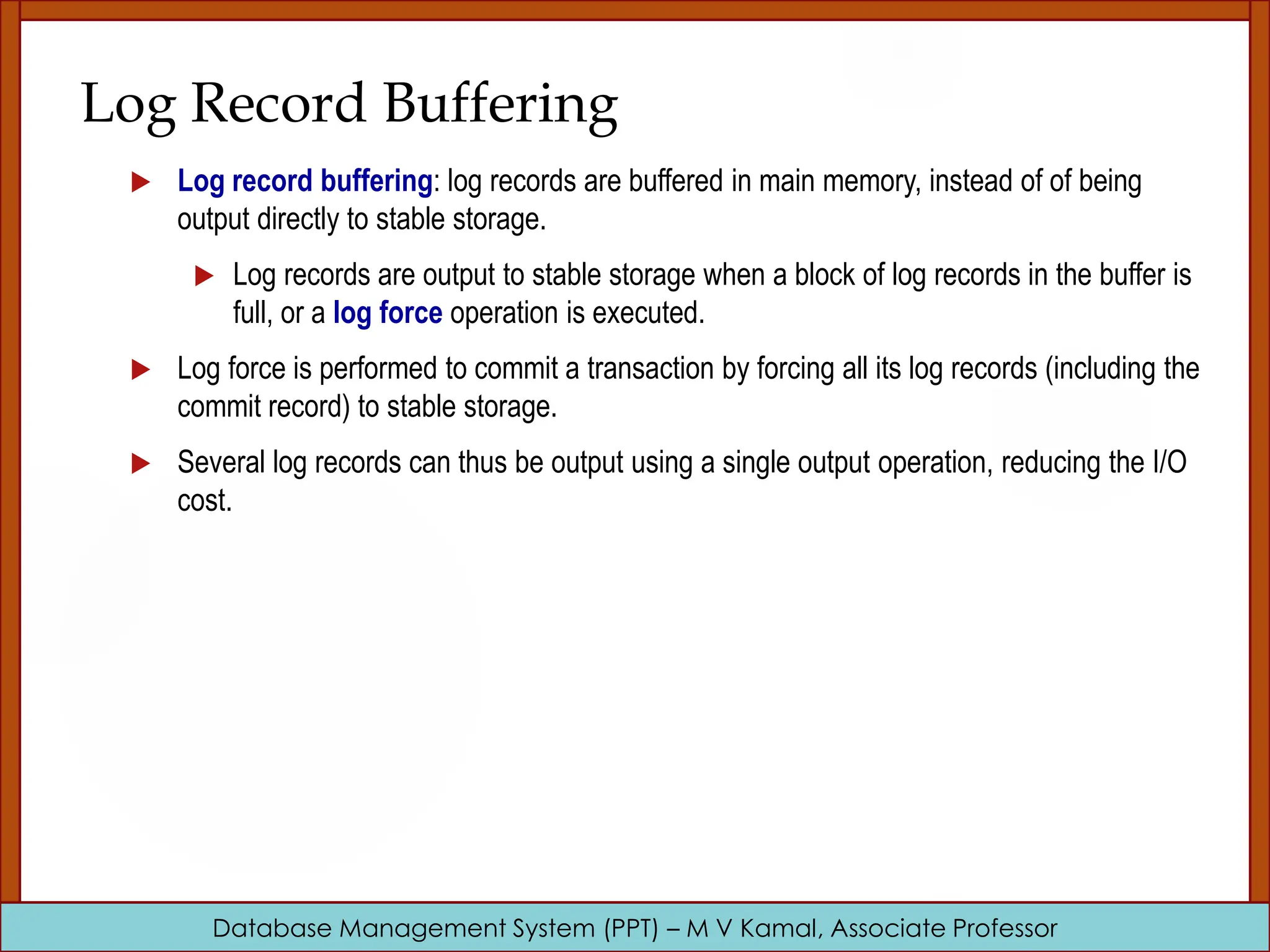 Log Record Buffering

Log record buffering: log records are buffered in main memory, instead of of being output directly to stable storage.

Log records are output to stable storage when a block of log records in the buffer is full, or a log force operation is executed.

Log force is performed to commit a transaction by forcing all its log records (including the commit record) to stable storage.

Several log records can thus be output using a single output operation, reducing the I/O cost.

Database Management System (PPT) – M V Kamal, Associate Professor